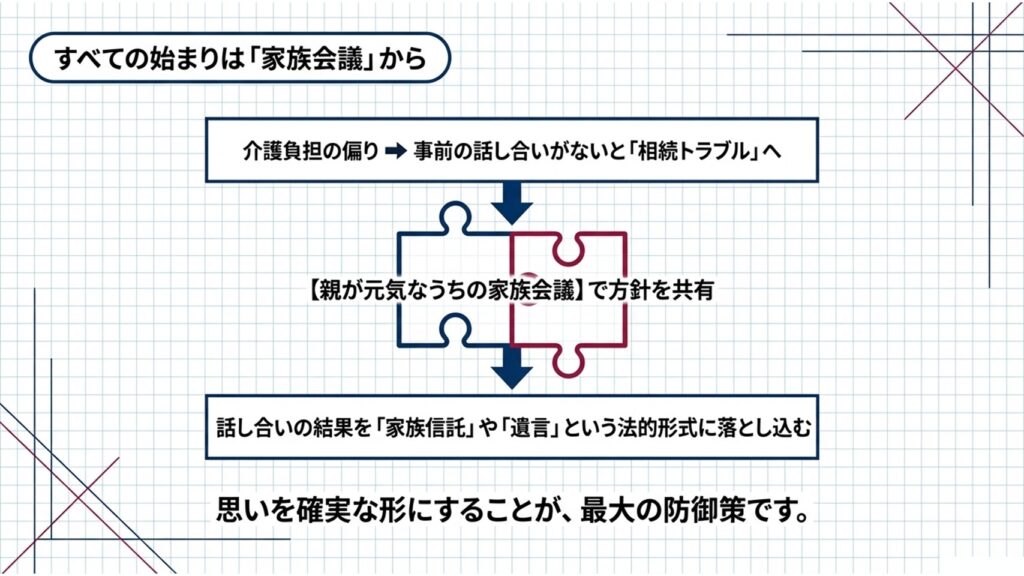 すべての始まりは「家族会議」から

介護負担の偏り ➡ 事前の話し合いがないと「相続トラブル」へ

【親が元気なうちの家族会議】で方針を共有

話し合いの結果を「家族信託」や「遺言」という法的形式に落とし込む

思いを確実な形にすることが、最大の防御策です。